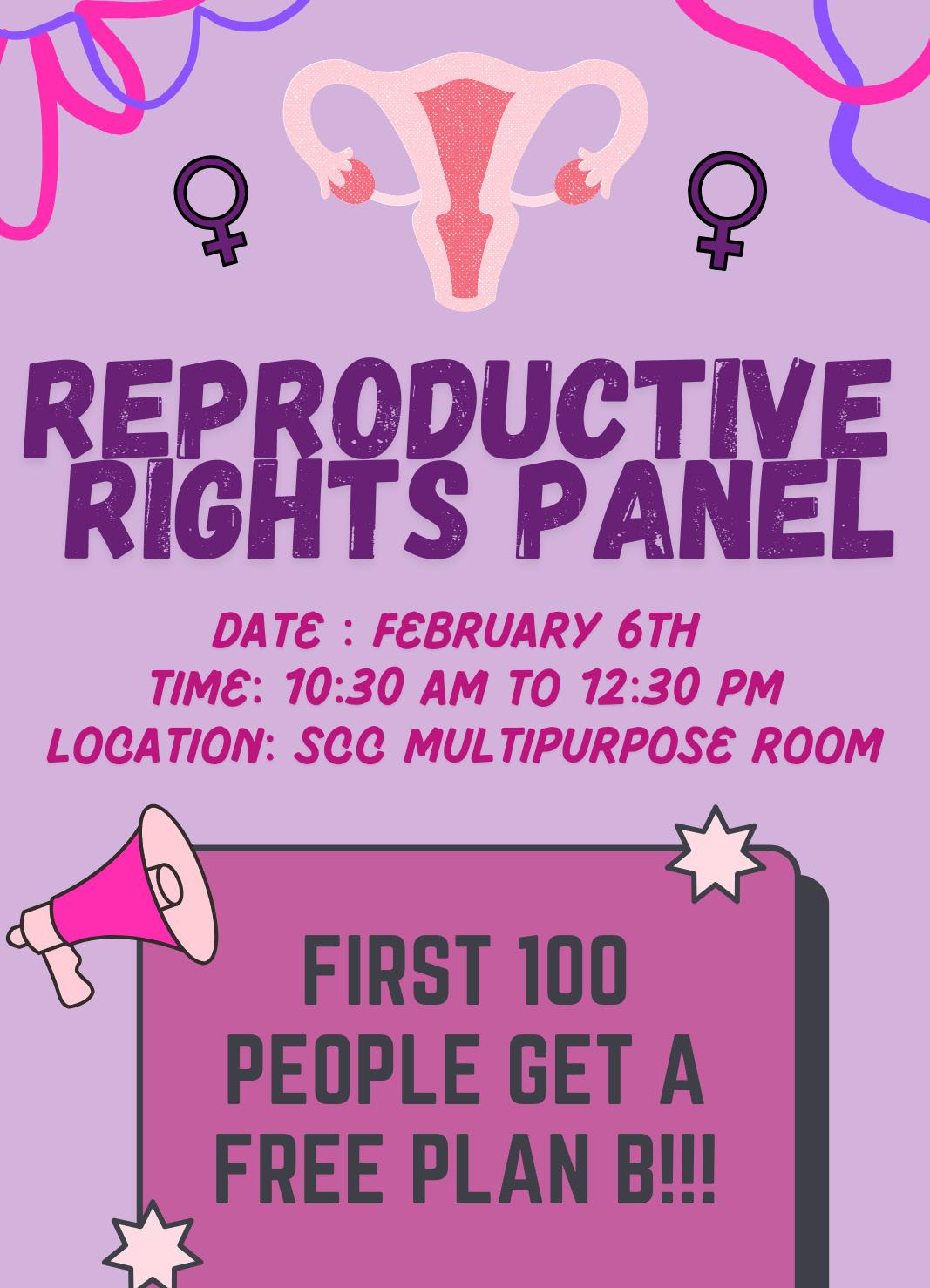 REPRODUCTIVE RIGHTS PANEL

DATE : FEBRUARY 6TH
TIME: 10:30 AM TO 12:30 PM
LOCATION: SCC MULTIPURPOSE ROOM

FIRST 100 PEOPLE GET A FREE PLAN B!!!